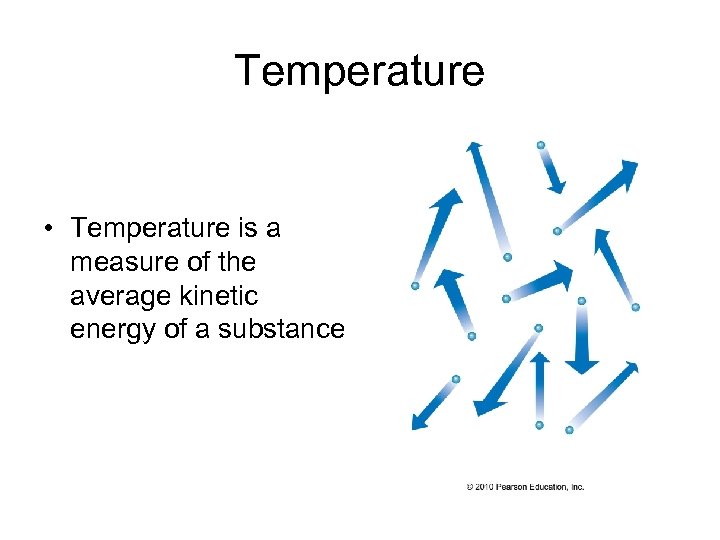 Temperature

• Temperature is a measure of the average kinetic energy of a substance

© 2010 Pearson Education, Inc.